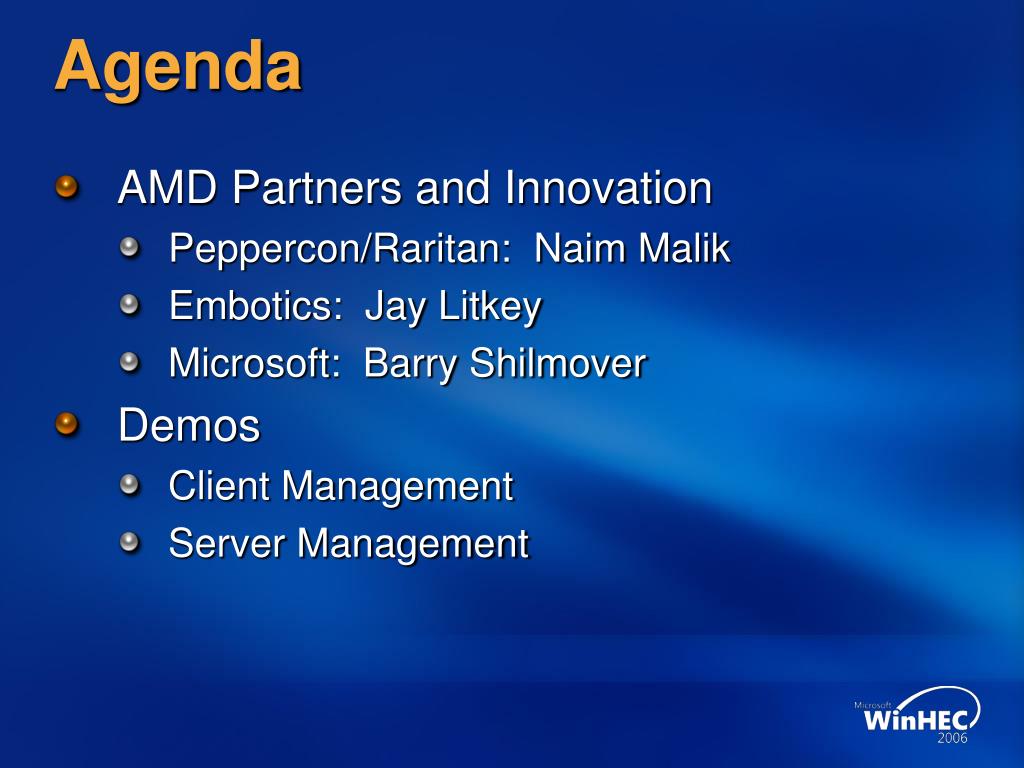 Agenda

AMD Partners and Innovation

Peppercon/Raritan: Naim Malik

Embotics: Jay Litkey

Microsoft: Barry Shilmover

Demos

Client Management

Server Management

Microsoft WinHEC 2006